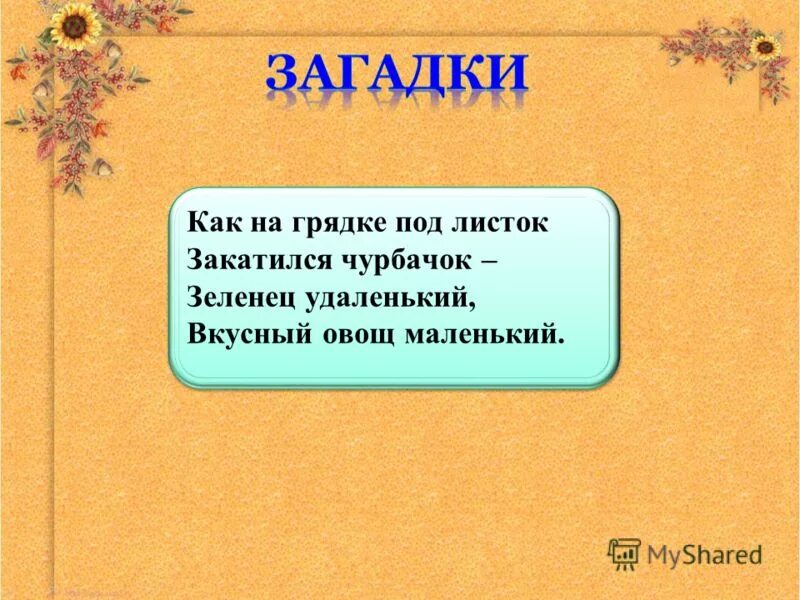 ЗАГАДКИ

Как на грядке под листок
Закатился чурбачок –
Зеленец удаленький,
Вкусный овощ маленький.

MyShared